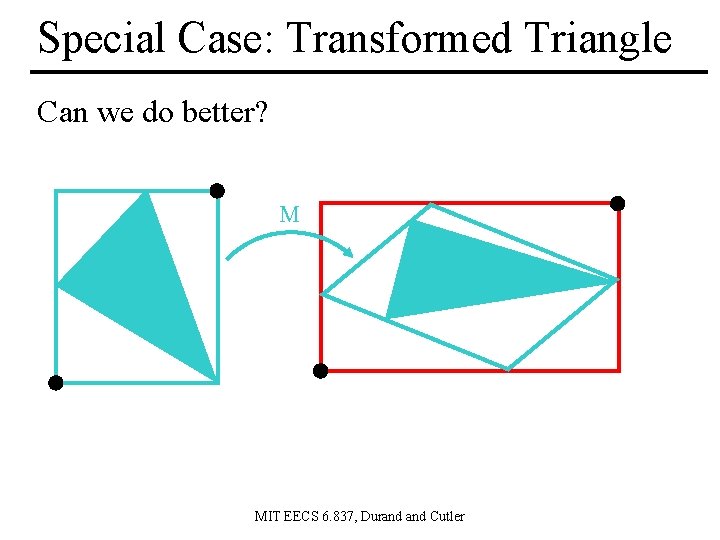 Special Case: Transformed Triangle

Can we do better?

M

MIT EECS 6.837, Durand and Cutler